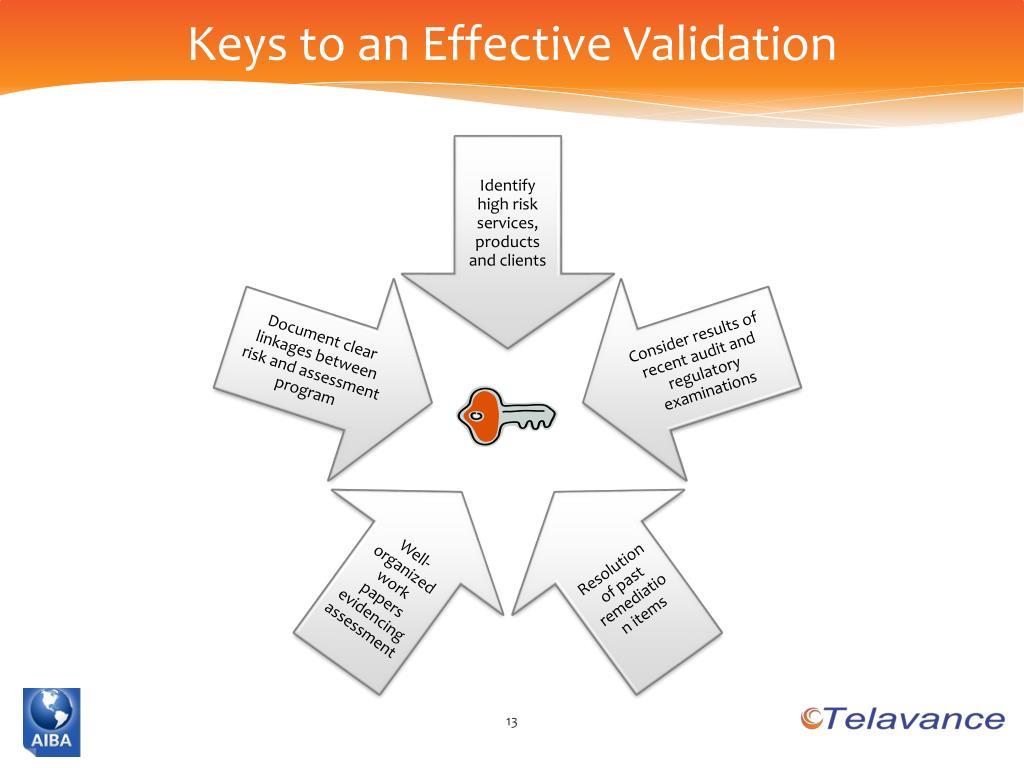 Keys to an Effective Validation

Identify high risk services, products and clients

Consider results of recent audit and regulatory examinations

Resolution of past remediatio n items

Well-organized work papers evidencing assessment

Document clear linkages between risk and assessment program

AIBA

13

Telavance